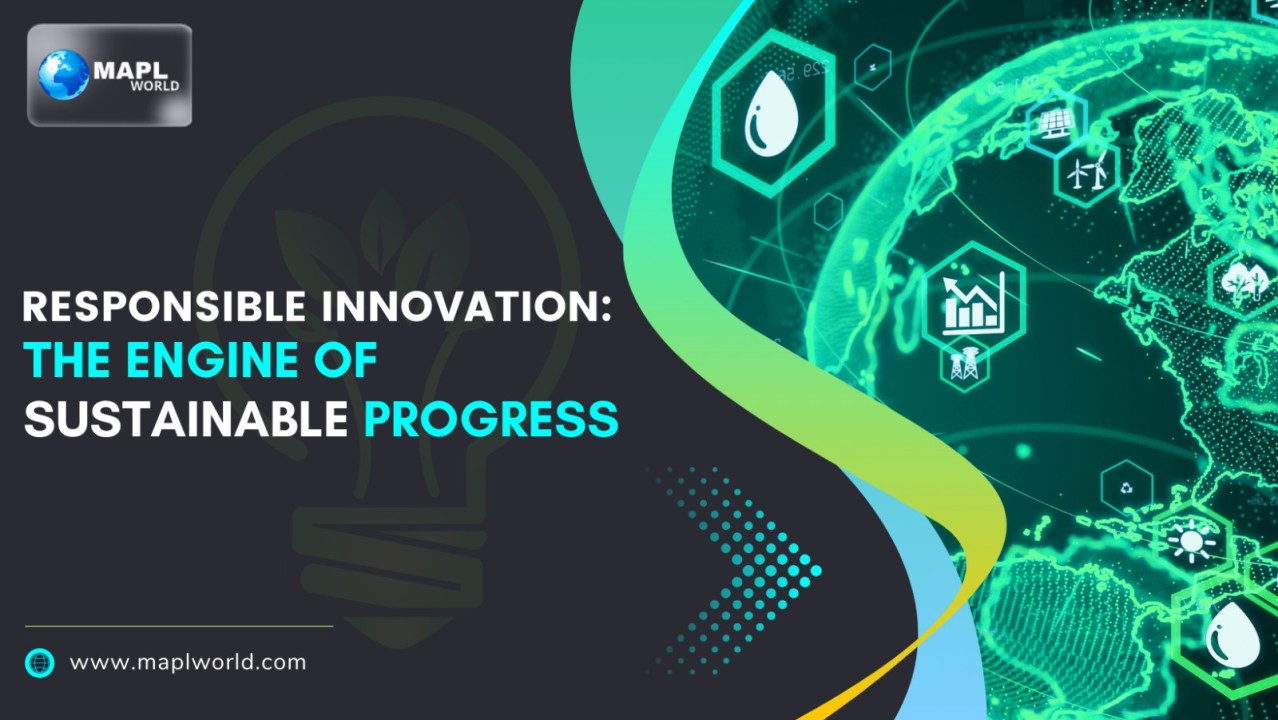 MAPL WORLD

RESPONSIBLE INNOVATION: THE ENGINE OF SUSTAINABLE PROGRESS

www.maplworld.com